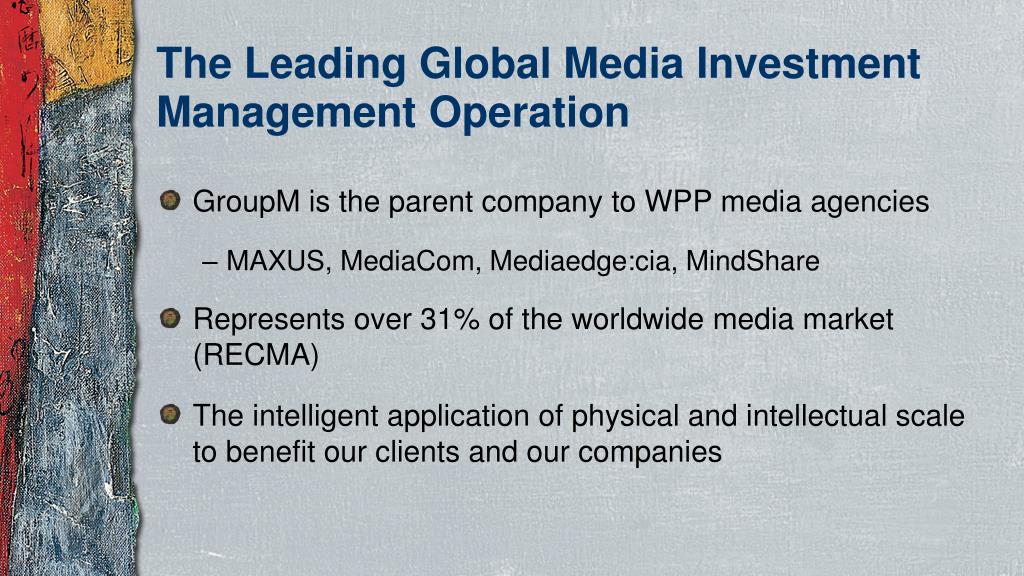 The Leading Global Media Investment Management Operation

GroupM is the parent company to WPP media agencies

– MAXUS, MediaCom, Mediaedge:cia, MindShare

Represents over 31% of the worldwide media market (RECMA)

The intelligent application of physical and intellectual scale to benefit our clients and our companies